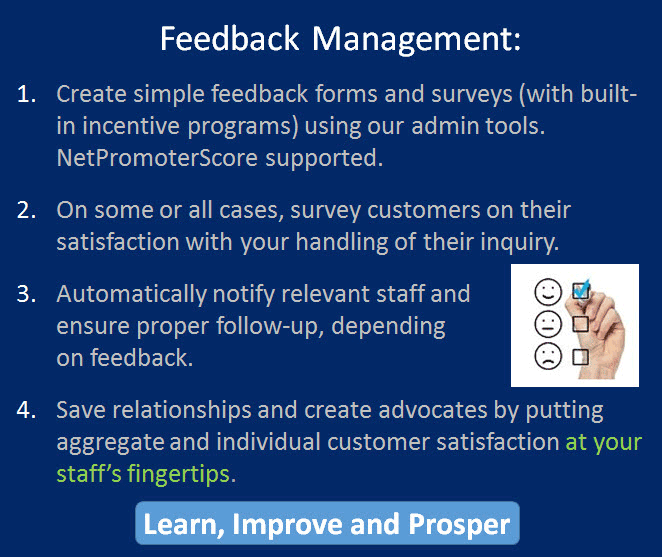 Feedback Management:

1. Create simple feedback forms and surveys (with built-in incentive programs) using our admin tools. NetPromoterScore supported.

2. On some or all cases, survey customers on their satisfaction with your handling of their inquiry.

3. Automatically notify relevant staff and ensure proper follow-up, depending on feedback.

4. Save relationships and create advocates by putting aggregate and individual customer satisfaction at your staff's fingertips.

Learn, Improve and Prosper